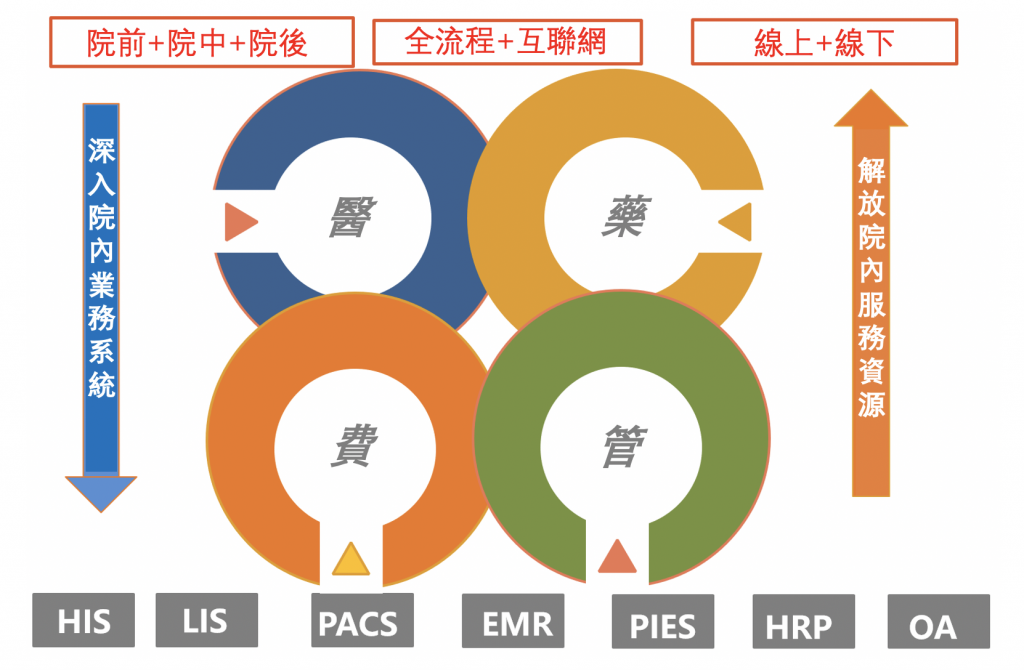 院前+院中+院後

全流程+互聯網

線上+線下

深入院內業務系統

醫

藥

費

管

解放院內服務資源

HIS

LIS

PACS

EMR

PIES

HRP

OA